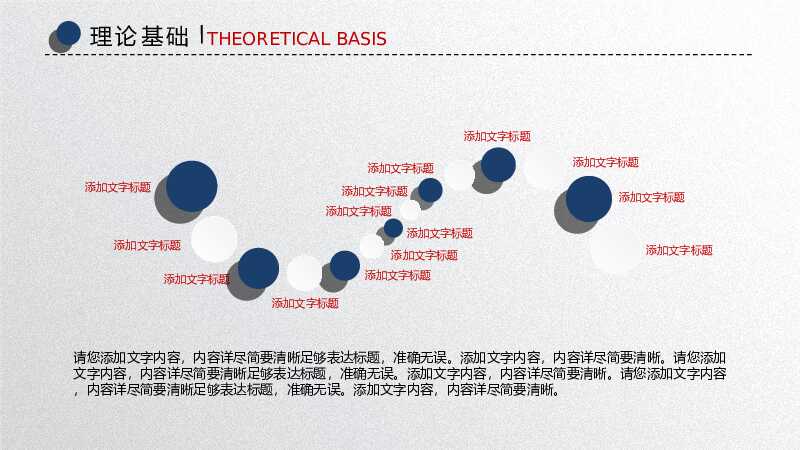 理论基础 | THEORETICAL BASIS

添加文字标题

添加文字标题

添加文字标题

添加文字标题

添加文字标题

添加文字标题

添加文字标题

添加文字标题

添加文字标题

添加文字标题

添加文字标题

添加文字标题

添加文字标题

添加文字标题

请您添加文字内容，内容详尽简要清晰足够表达标题，准确无误。添加文字内容，内容详尽简要清晰。请您添加文字内容，内容详尽简要清晰足够表达标题，准确无误。添加文字内容，内容详尽简要清晰。请您添加文字内容，内容详尽简要清晰足够表达标题，准确无误。添加文字内容，内容详尽简要清晰。